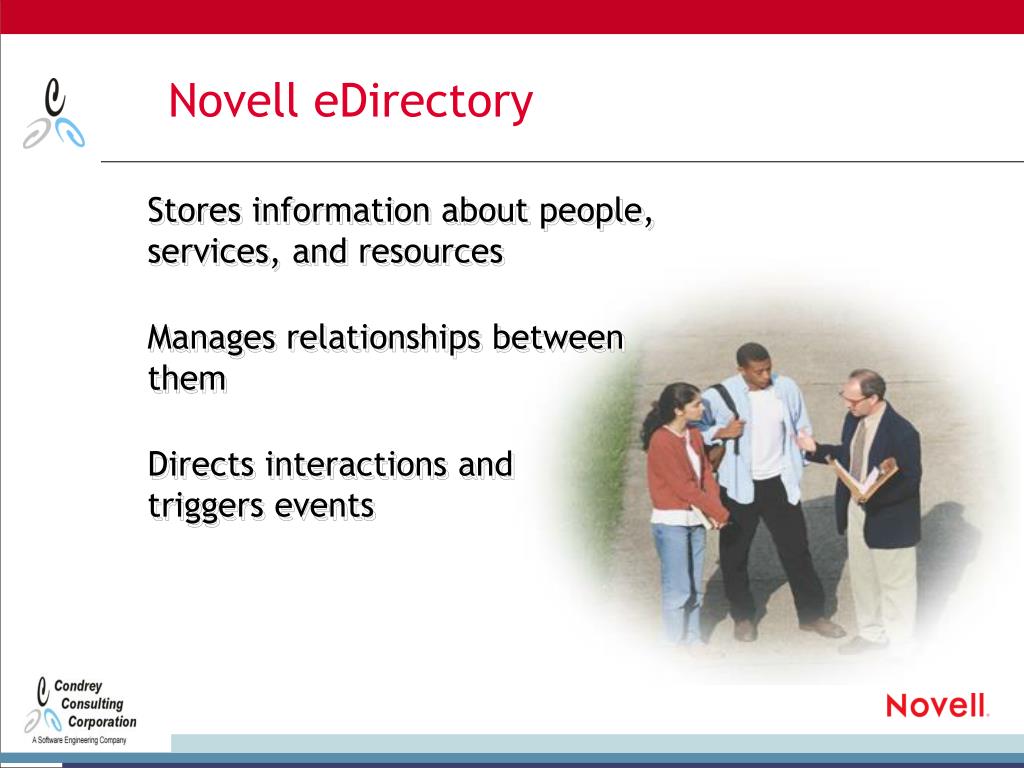 Novell eDirectory

Stores information about people, services, and resources

Manages relationships between them

Directs interactions and triggers events

Condrey Consulting Corporation
A Software Engineering Company

Novell.